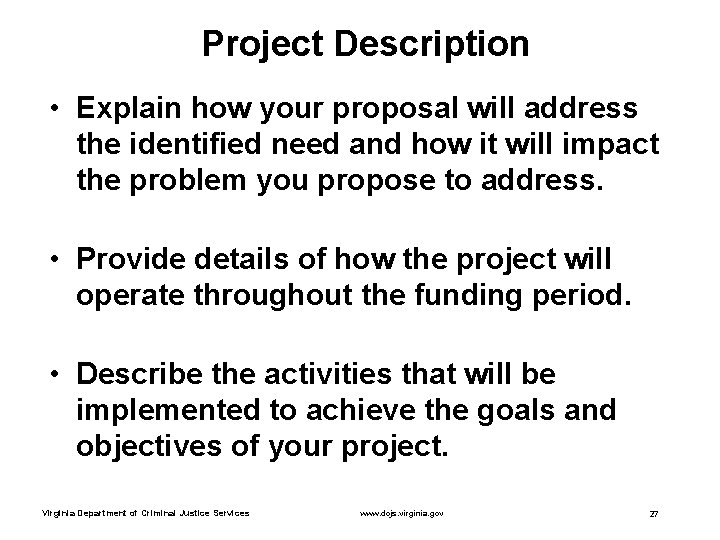 Project Description

• Explain how your proposal will address the identified need and how it will impact the problem you propose to address.

• Provide details of how the project will operate throughout the funding period.

• Describe the activities that will be implemented to achieve the goals and objectives of your project.

Virginia Department of Criminal Justice Services www.dcjs.virginia.gov 27